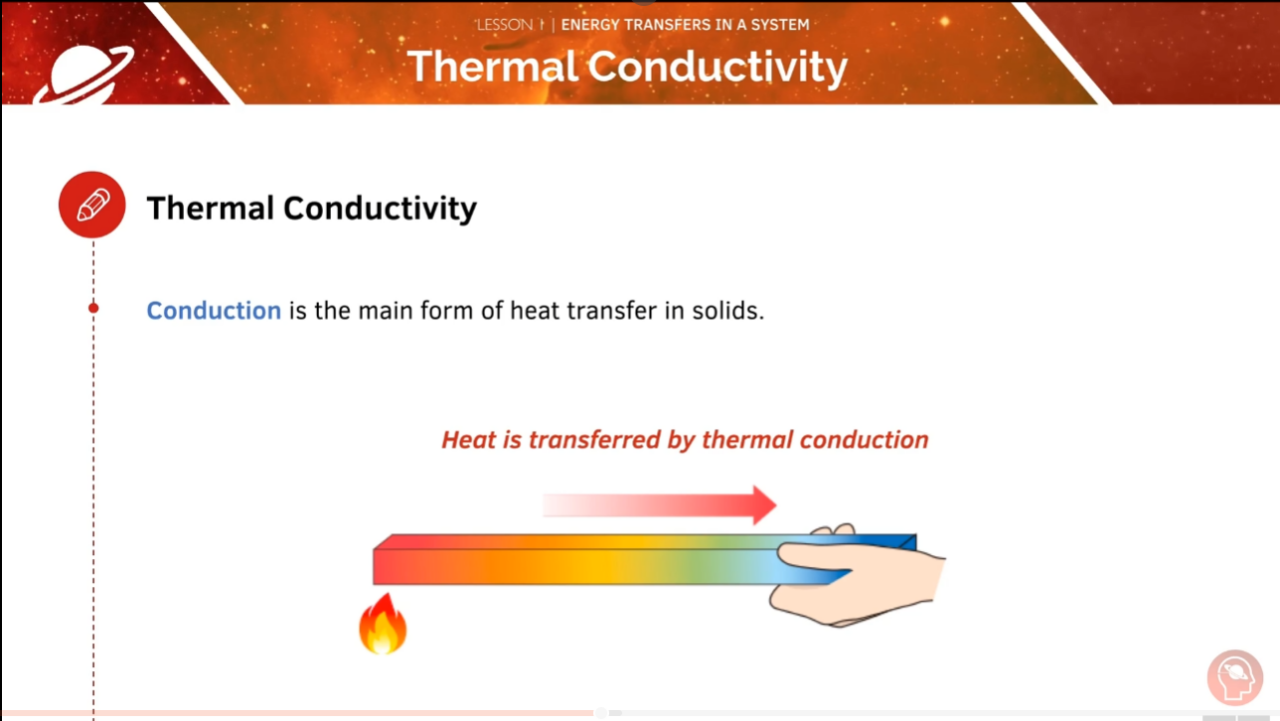 LESSON 1 | ENERGY TRANSFERS IN A SYSTEM
Thermal Conductivity

Thermal Conductivity

Conduction is the main form of heat transfer in solids.

Heat is transferred by thermal conduction